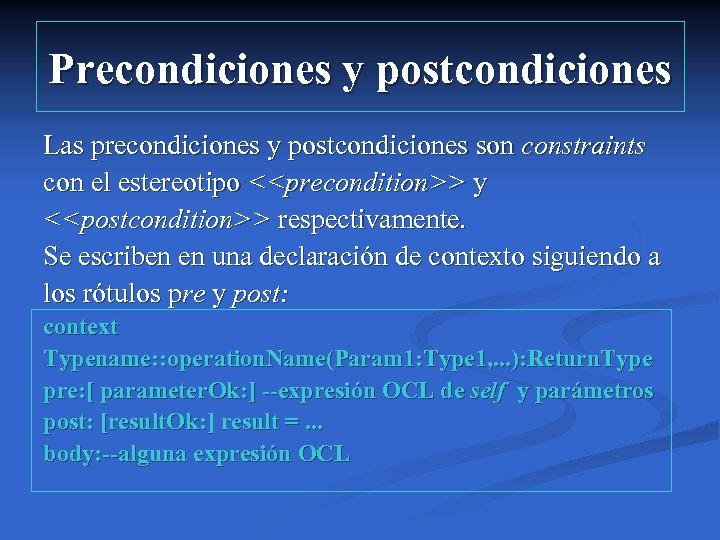 Precondiciones y postcondiciones

Las precondiciones y postcondiciones son constraints con el estereotipo <<precondition>> y <<postcondition>> respectivamente.

Se escriben en una declaración de contexto siguiendo a los rótulos pre y post:

context
Typename::operationName(Param1:Type1,...):ReturnType
pre:[ parameterOk:] --expresión OCL de self y parámetros
post: [resultOk:] result = ...
body:--alguna expresión OCL